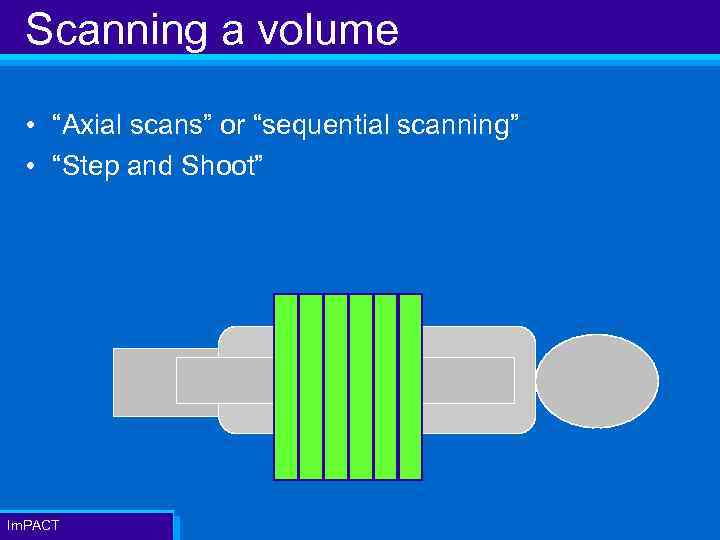 Scanning a volume

• “Axial scans” or “sequential scanning”
• “Step and Shoot”

ImPACT